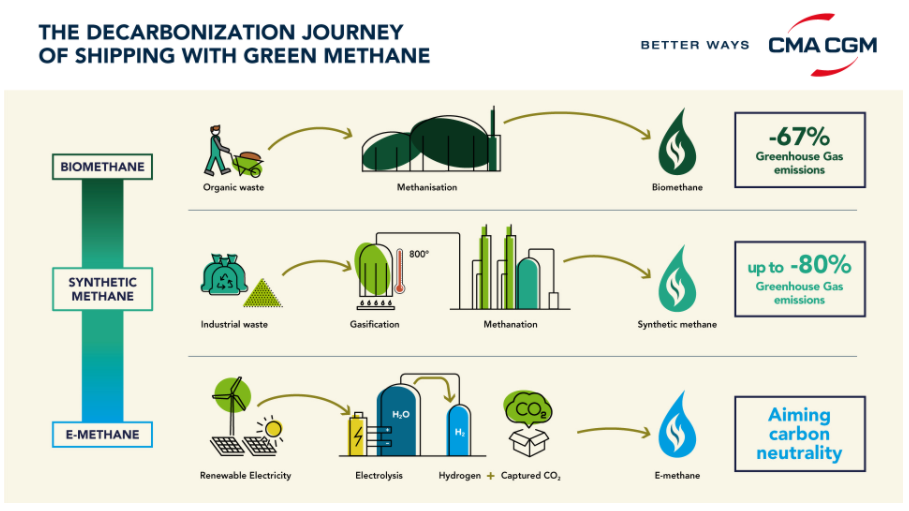 THE DECARBONIZATION JOURNEY OF SHIPPING WITH GREEN METHANE

BETTER WAYS CMA CGM

BIOMETHANE

Organic waste

Methanisation

Biomethane

-67%
Greenhouse Gas emissions

SYNTHETIC METHANE

Industrial waste

800°

Gasification

Methanation

Synthetic methane

up to -80%
Greenhouse Gas emissions

E-METHANE

Renewable Electricity

$H_2O$

$H_2$

$CO_2$

Electrolysis

Hydrogen + Captured $CO_2$

E-methane

Aiming carbon neutrality